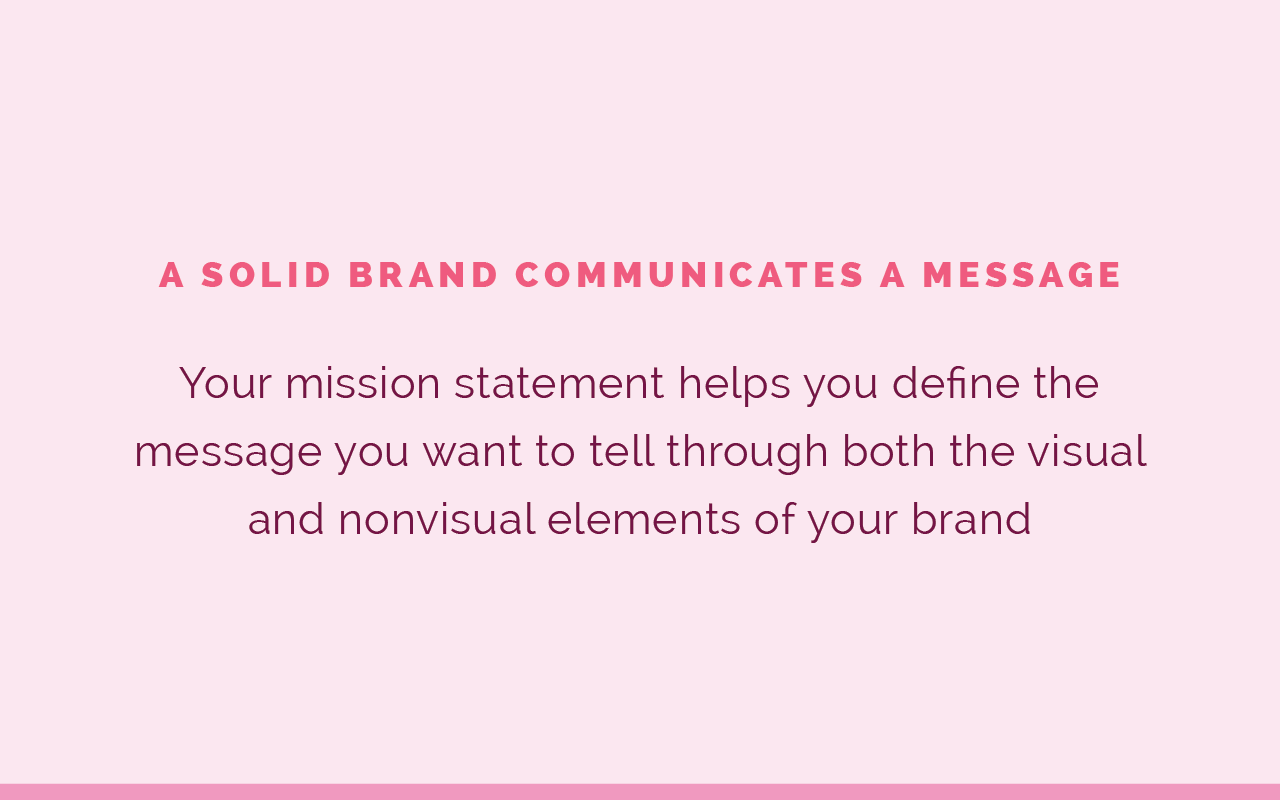 A SOLID BRAND COMMUNICATES A MESSAGE

Your mission statement helps you define the message you want to tell through both the visual and nonvisual elements of your brand